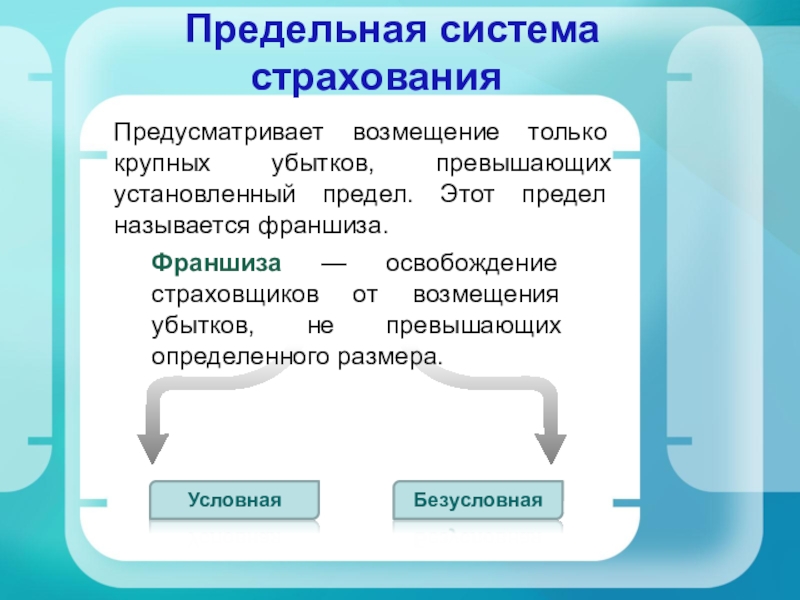 Предельная система страхования

Предусматривает возмещение только крупных убытков, превышающих установленный предел. Этот предел называется франшиза.

Франшиза — освобождение страховщиков от возмещения убытков, не превышающих определенного размера.

Условная

Безусловная